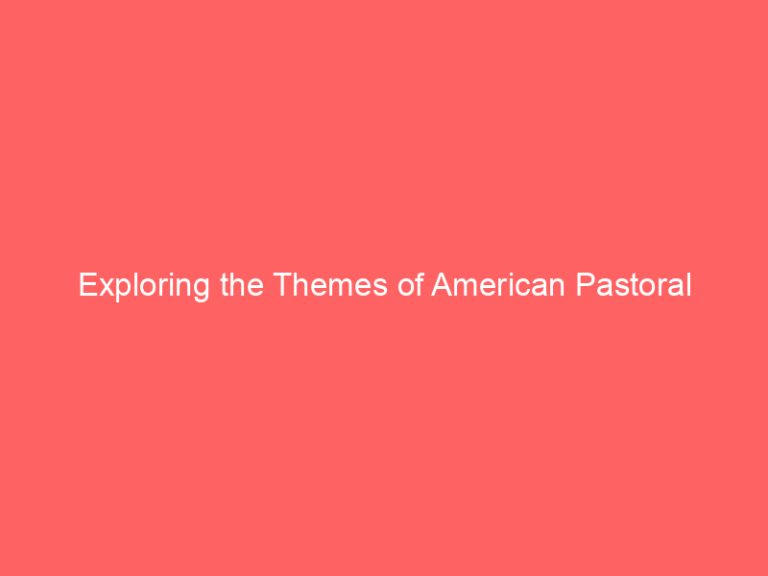 Exploring the Themes of American Pastoral